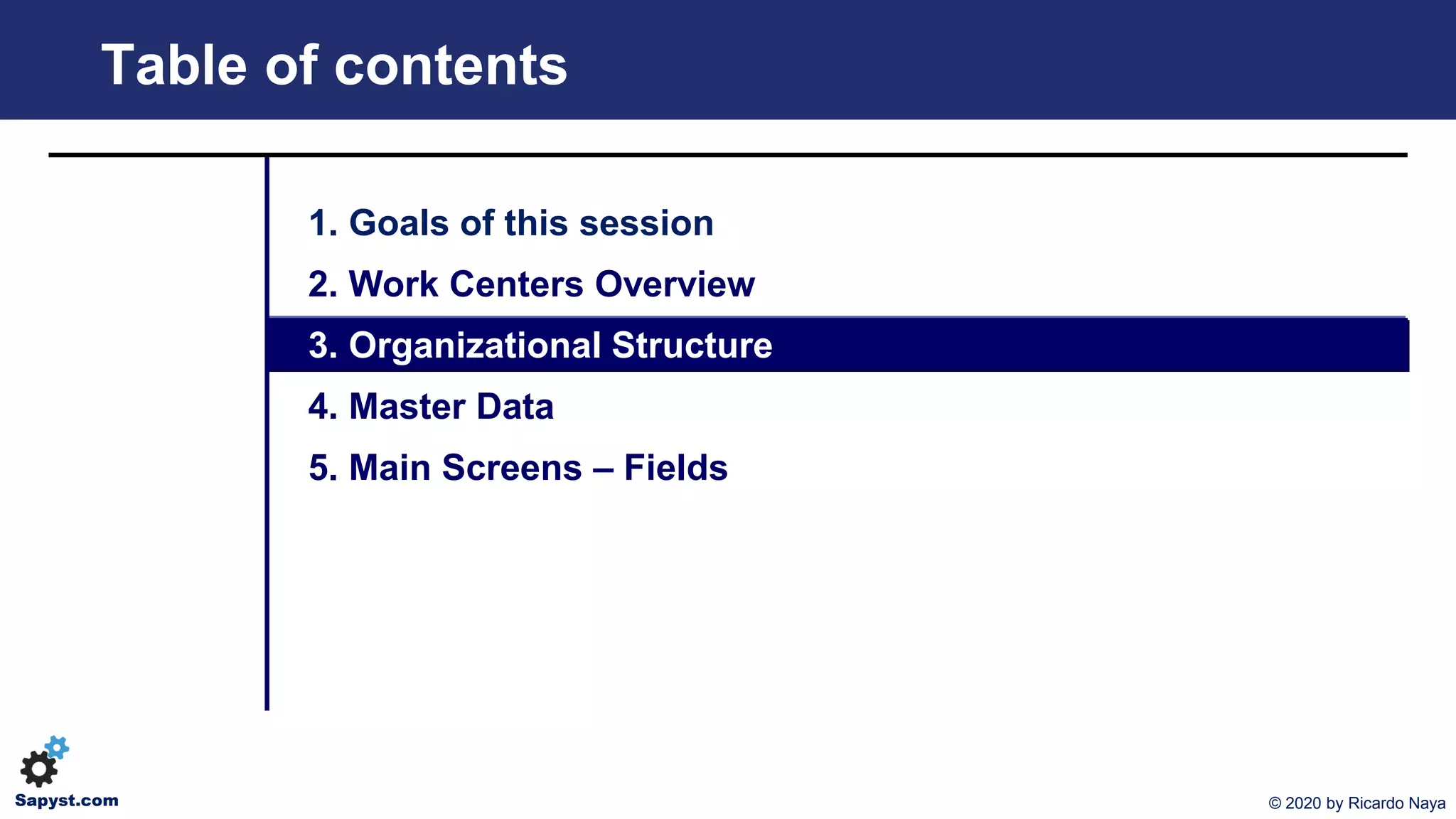 Table of contents

1. Goals of this session

2. Work Centers Overview

3. Organizational Structure

4. Master Data

5. Main Screens – Fields

Sapyst.com

© 2020 by Ricardo Naya